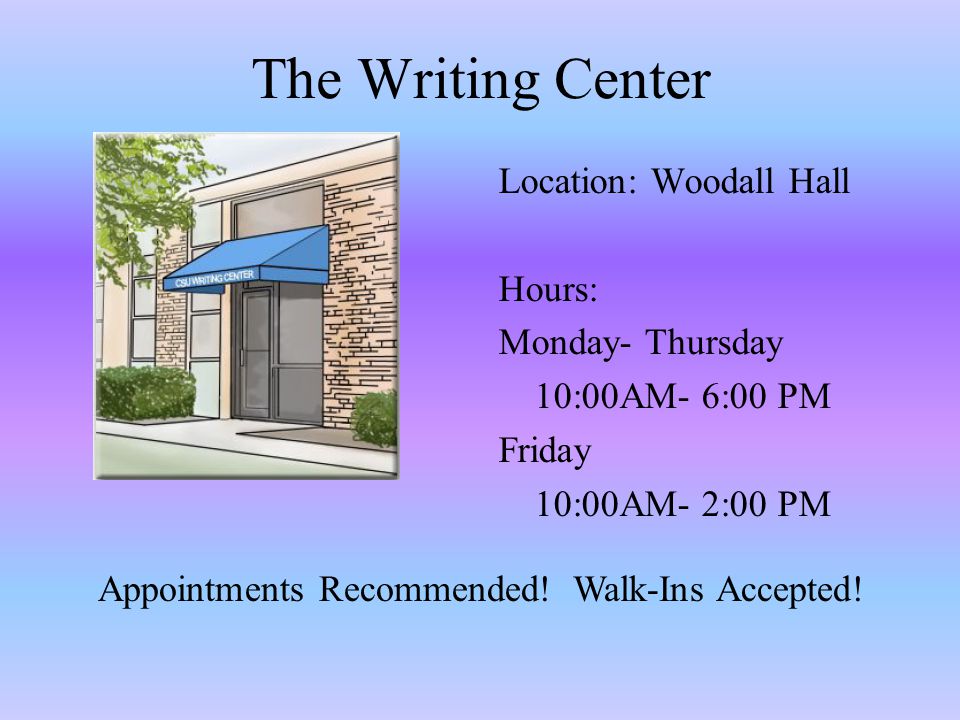 The Writing Center

CSU WRITING CENTER

Location: Woodall Hall

Hours:
Monday- Thursday
10:00AM- 6:00 PM
Friday
10:00AM- 2:00 PM

Appointments Recommended! Walk-Ins Accepted!